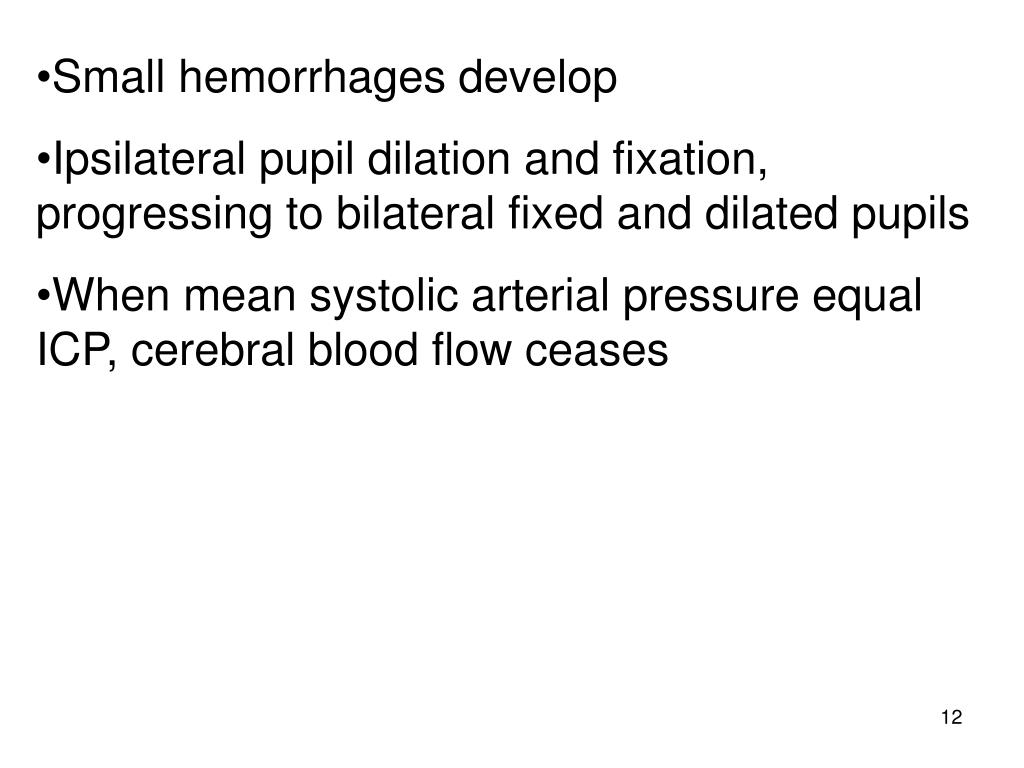 •Small hemorrhages develop

•Ipsilateral pupil dilation and fixation, progressing to bilateral fixed and dilated pupils

•When mean systolic arterial pressure equal ICP, cerebral blood flow ceases

12